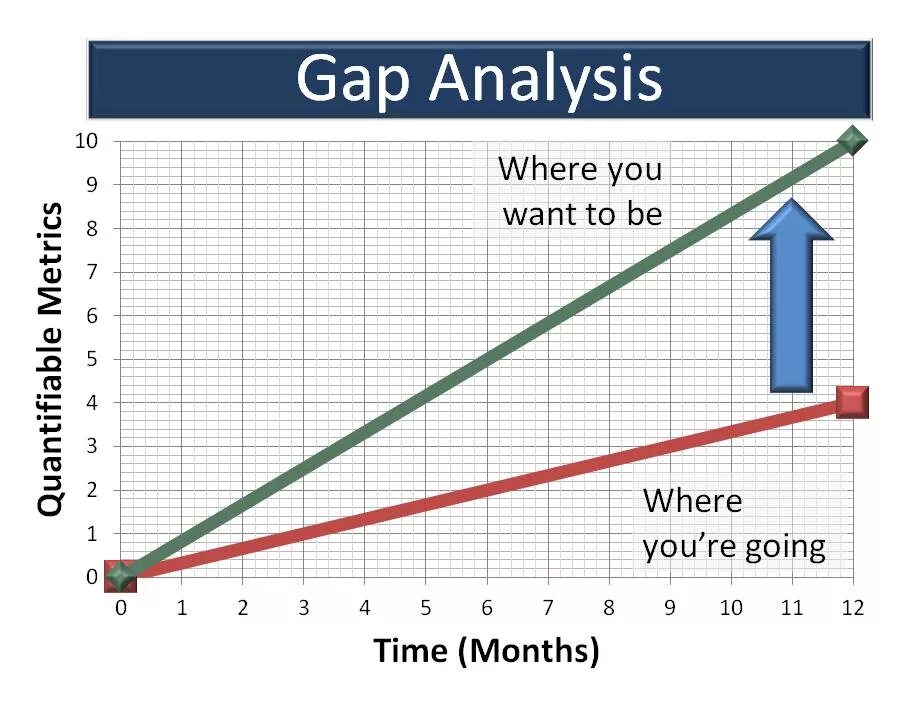 Gap Analysis

Quantifiable Metrics

10
9
8
7
6
5
4
3
2
1
0

Where you want to be

Where you're going

0 1 2 3 4 5 6 7 8 9 10 11 12

Time (Months)